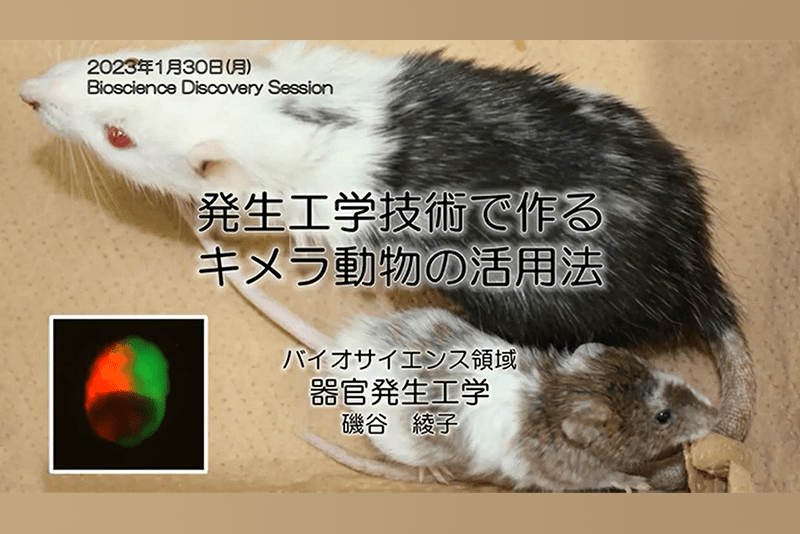 2023年1月30日(月)
Bioscience Discovery Session

発生工学技術で作る
キメラ動物の活用法

バイオサイエンス領域
器官発生工学
磯谷　綾子